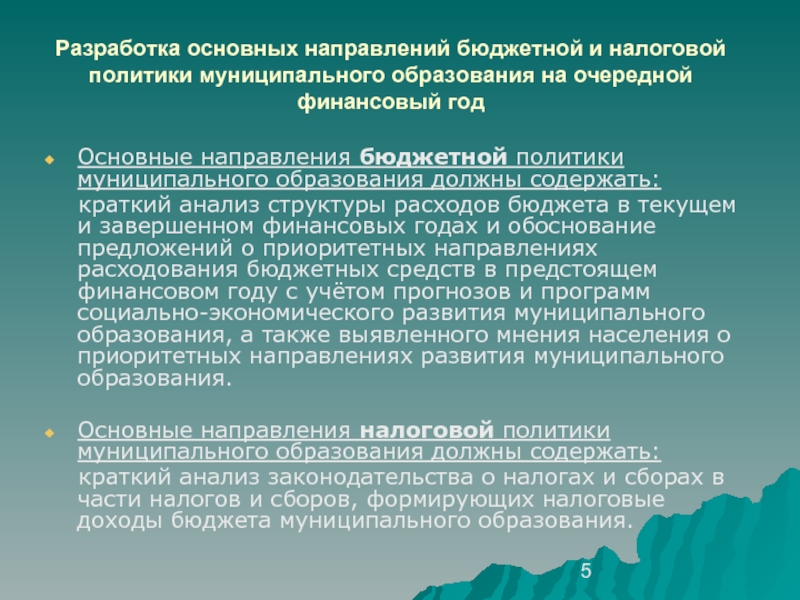 Разработка основных направлений бюджетной и налоговой политики муниципального образования на очередной финансовый год

Основные направления бюджетной политики муниципального образования должны содержать:
краткий анализ структуры расходов бюджета в текущем и завершенном финансовых годах и обоснование предложений о приоритетных направлениях расходования бюджетных средств в предстоящем финансовом году с учётом прогнозов и программ социально-экономического развития муниципального образования, а также выявленного мнения населения о приоритетных направлениях развития муниципального образования.

Основные направления налоговой политики муниципального образования должны содержать:
краткий анализ законодательства о налогах и сборах в части налогов и сборов, формирующих налоговые доходы бюджета муниципального образования.

5